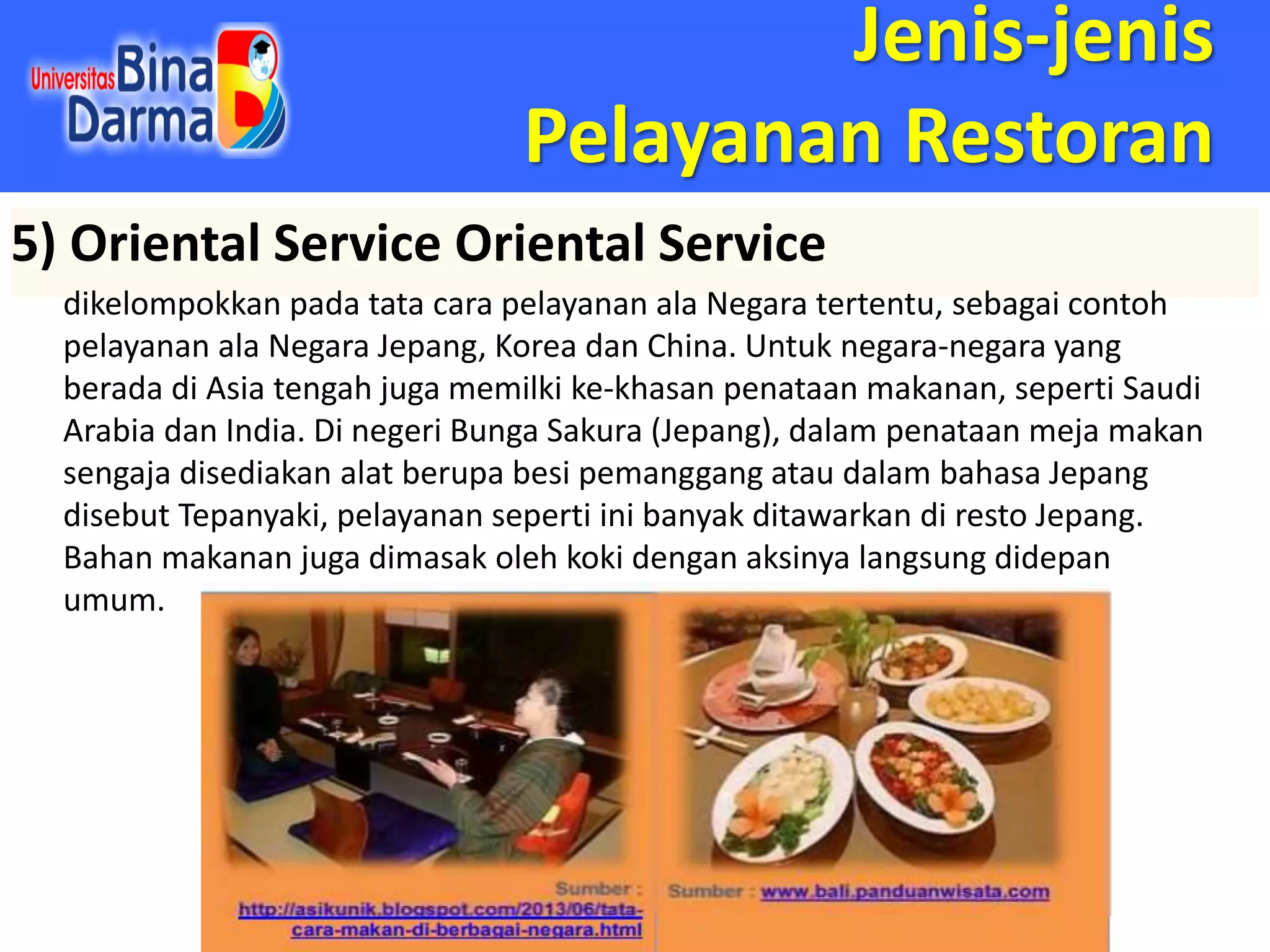 Universitas Bina Darma

Jenis-jenis Pelayanan Restoran

5) Oriental Service Oriental Service

dikelompokkan pada tata cara pelayanan ala Negara tertentu, sebagai contoh pelayanan ala Negara Jepang, Korea dan China. Untuk negara-negara yang berada di Asia tengah juga memilki ke-khasan penataan makanan, seperti Saudi Arabia dan India. Di negeri Bunga Sakura (Jepang), dalam penataan meja makan sengaja disediakan alat berupa besi pemanggang atau dalam bahasa Jepang disebut Tepanyaki, pelayanan seperti ini banyak ditawarkan di resto Jepang. Bahan makanan juga dimasak oleh koki dengan aksinya langsung didepan umum.

Sumber : http://asikunik.blogspot.com/2013/06/tata-cara-makan-di-berbagai-negara.html

Sumber : www.bali.panduanwisata.com